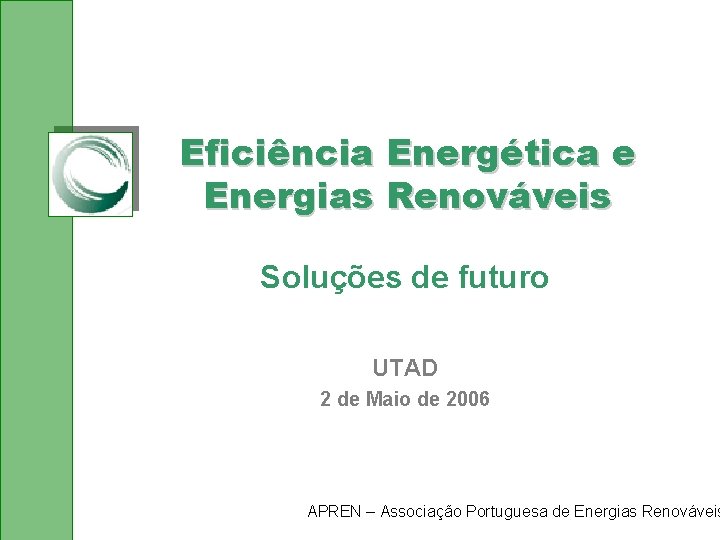 Eficiência Energética e Energias Renováveis

Soluções de futuro

UTAD
2 de Maio de 2006

APREN – Associação Portuguesa de Energias Renováveis